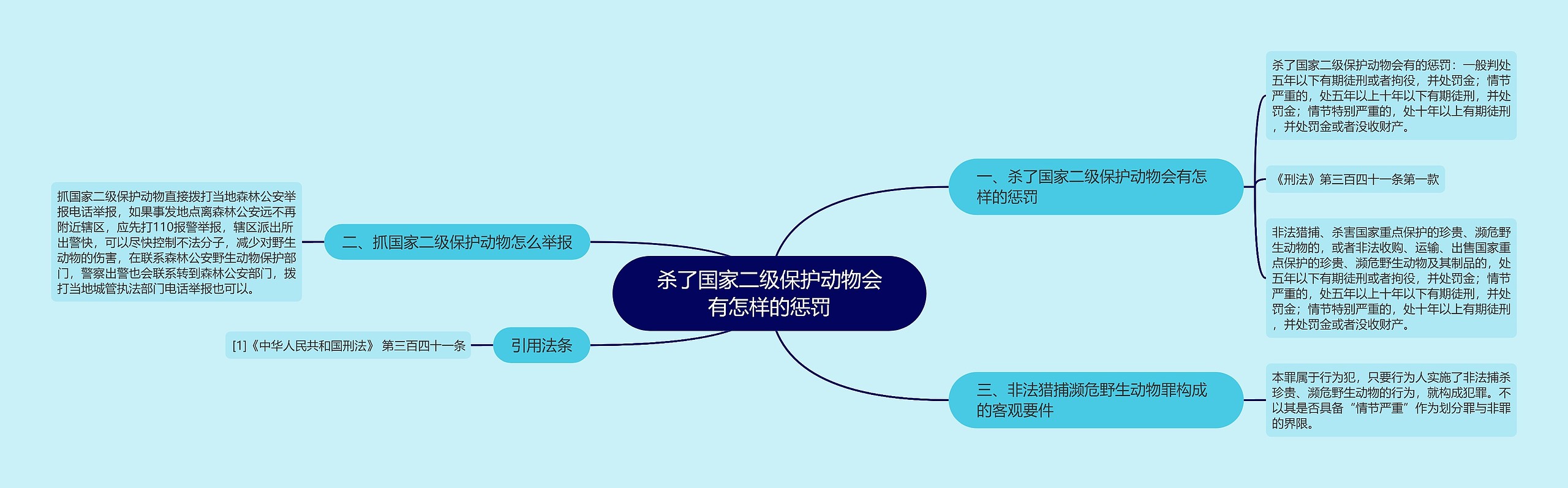 杀了国家二级保护动物会有怎样的惩罚

一、杀了国家二级保护动物会有怎样的惩罚

杀了国家二级保护动物会有的惩罚：一般判处五年以下有期徒刑或者拘役，并处罚金；情节严重的，处五年以上十年以下有期徒刑，并处罚金；情节特别严重的，处十年以上有期徒刑，并处罚金或者没收财产。

《刑法》第三百四十一条第一款

非法猎捕、杀害国家重点保护的珍贵、濒危野生动物的，或者非法收购、运输、出售国家重点保护的珍贵、濒危野生动物及其制品的，处五年以下有期徒刑或者拘役，并处罚金；情节严重的，处五年以上十年以下有期徒刑，并处罚金；情节特别严重的，处十年以上有期徒刑，并处罚金或者没收财产。

三、非法猎捕濒危野生动物罪构成的客观要件

本罪属于行为犯，只要行为人实施了非法捕杀珍贵、濒危野生动物的行为，就构成犯罪。不以其是否具备“情节严重”作为划分罪与非罪的界限。

二、抓国家二级保护动物怎么举报

抓国家二级保护动物直接拨打当地森林公安举报电话举报，如果事发地点离森林公安远不再附近辖区，应先打110报警举报，辖区派出所出警快，可以尽快控制不法分子，减少对野生动物的伤害，在联系森林公安野生动物保护部门，警察出警也会联系转到森林公安部门，拨打当地城管执法部门电话举报也可以。

引用法条

[1]《中华人民共和国刑法》 第三百四十一条